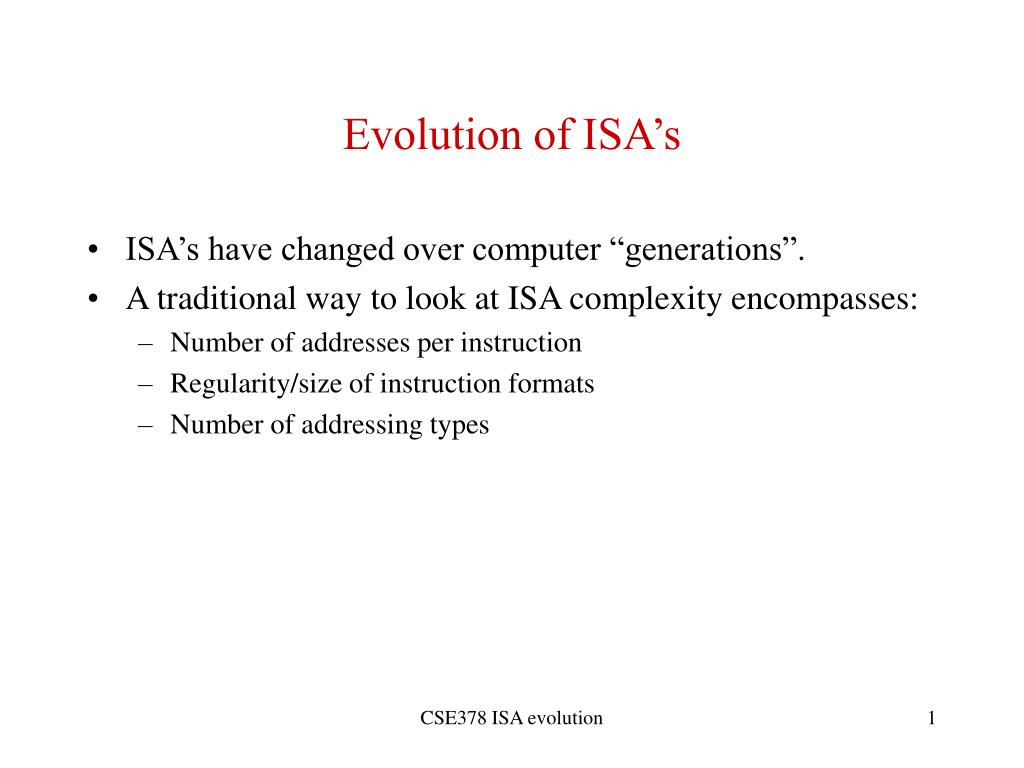 Evolution of ISA’s

• ISA’s have changed over computer “generations”.
• A traditional way to look at ISA complexity encompasses:
– Number of addresses per instruction
– Regularity/size of instruction formats
– Number of addressing types

CSE378 ISA evolution

1